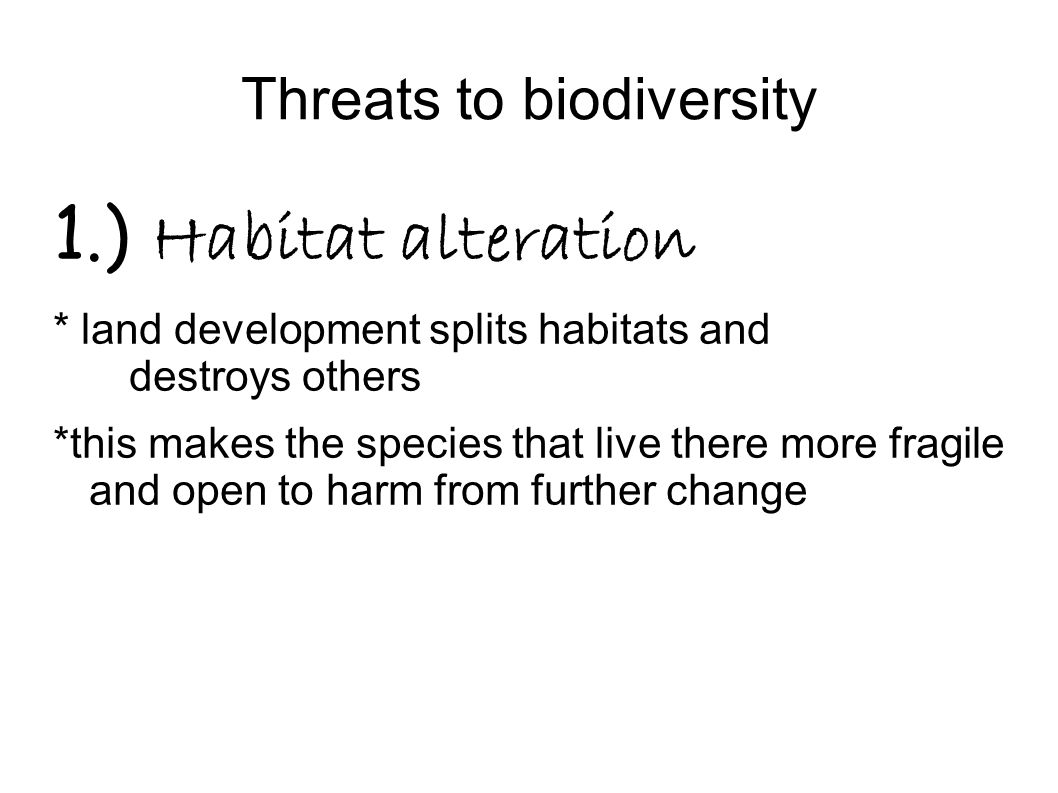 Threats to biodiversity

1.) Habitat alteration

* land development splits habitats and destroys others

*this makes the species that live there more fragile and open to harm from further change